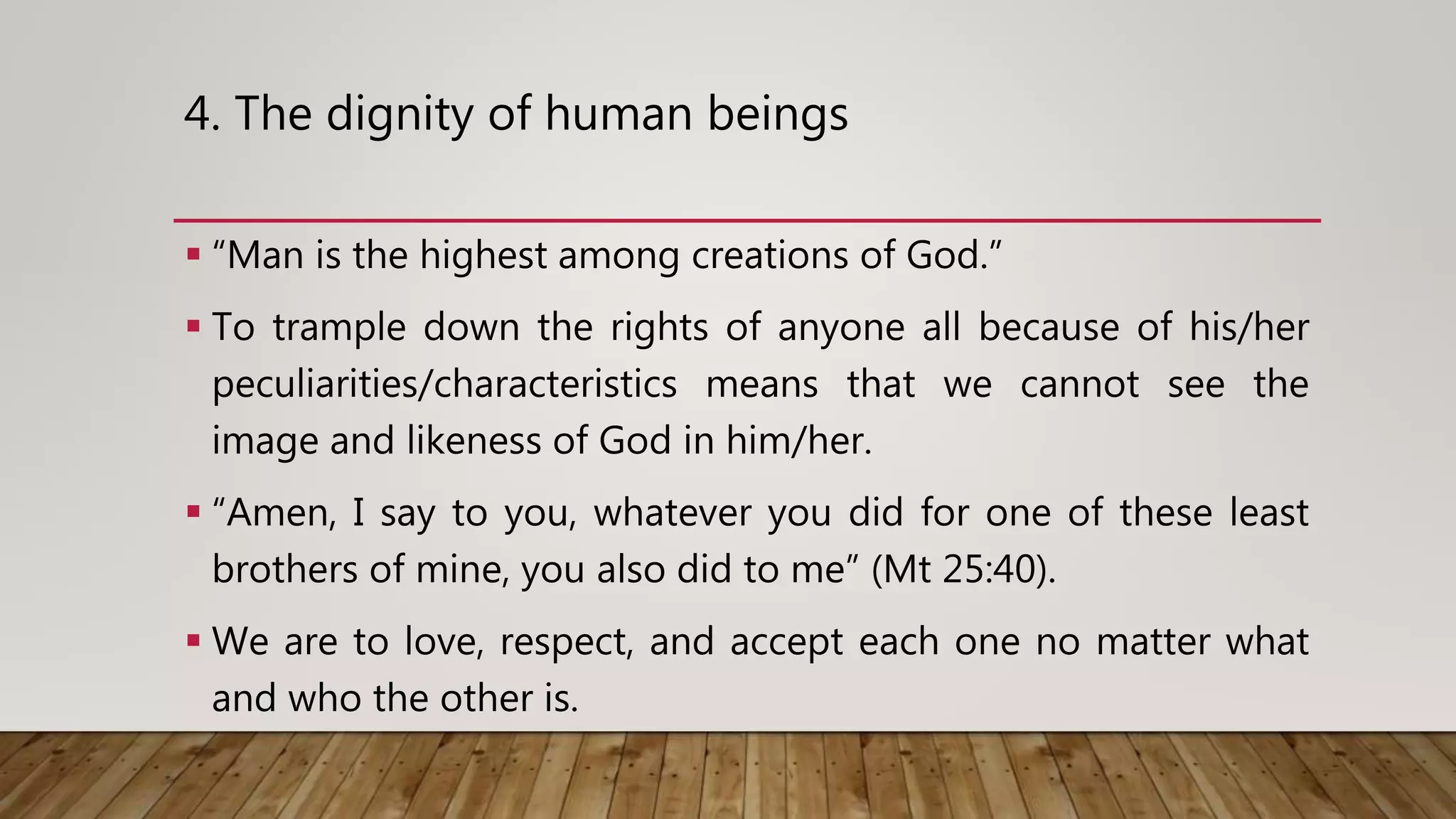 4. The dignity of human beings

▪ “Man is the highest among creations of God.”

▪ To trample down the rights of anyone all because of his/her peculiarities/characteristics means that we cannot see the image and likeness of God in him/her.

▪ “Amen, I say to you, whatever you did for one of these least brothers of mine, you also did to me” (Mt 25:40).

▪ We are to love, respect, and accept each one no matter what and who the other is.